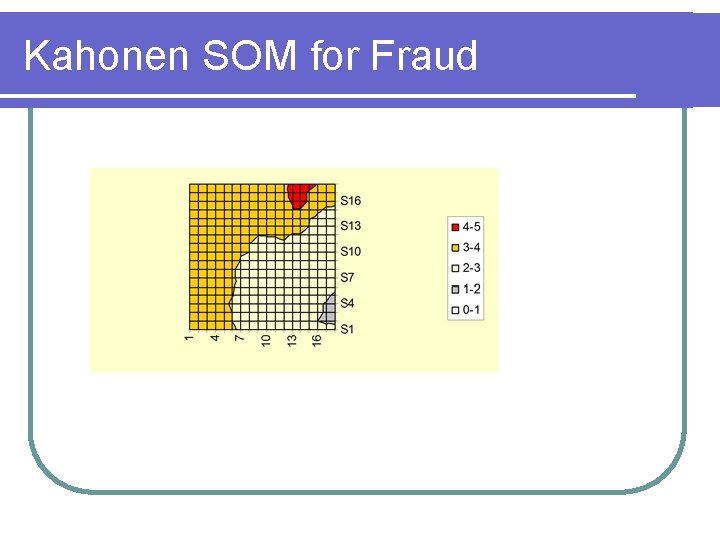 Kahonen SOM for Fraud

S16
S13
S10
S7
S4
S1

1
4
7
10
13
16

4-5
3-4
2-3
1-2
0-1